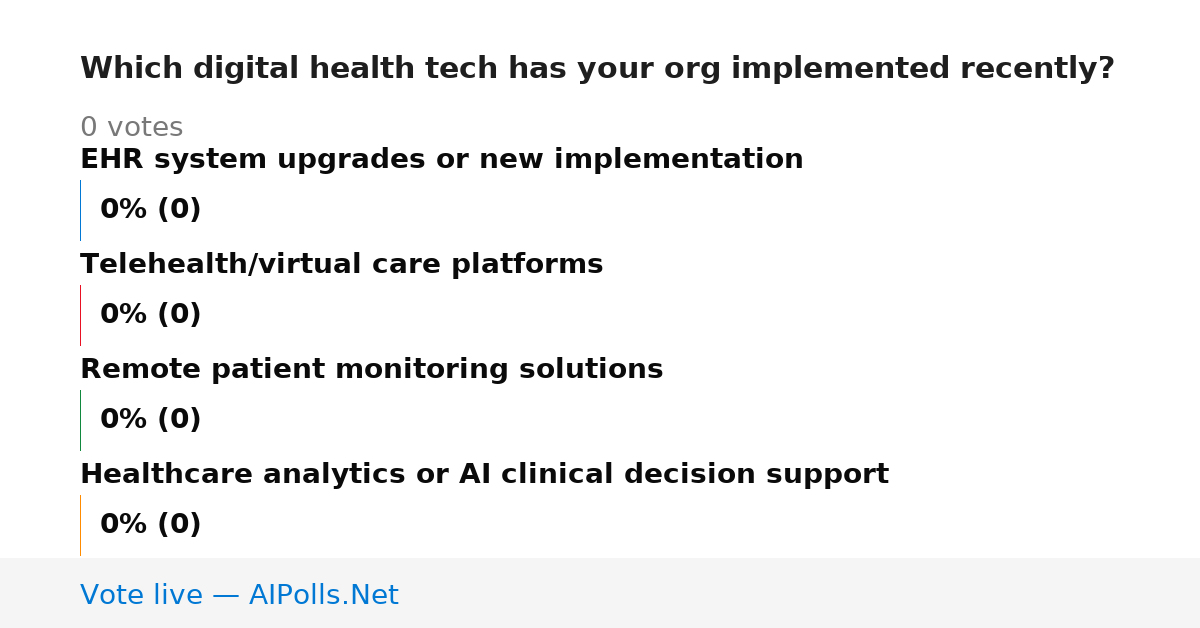 Which digital health tech has your org implemented recently?

0 votes

EHR system upgrades or new implementation

0% (0)

Telehealth/virtual care platforms

0% (0)

Remote patient monitoring solutions

0% (0)

Healthcare analytics or AI clinical decision support

0% (0)

Vote live — AIPolls.Net